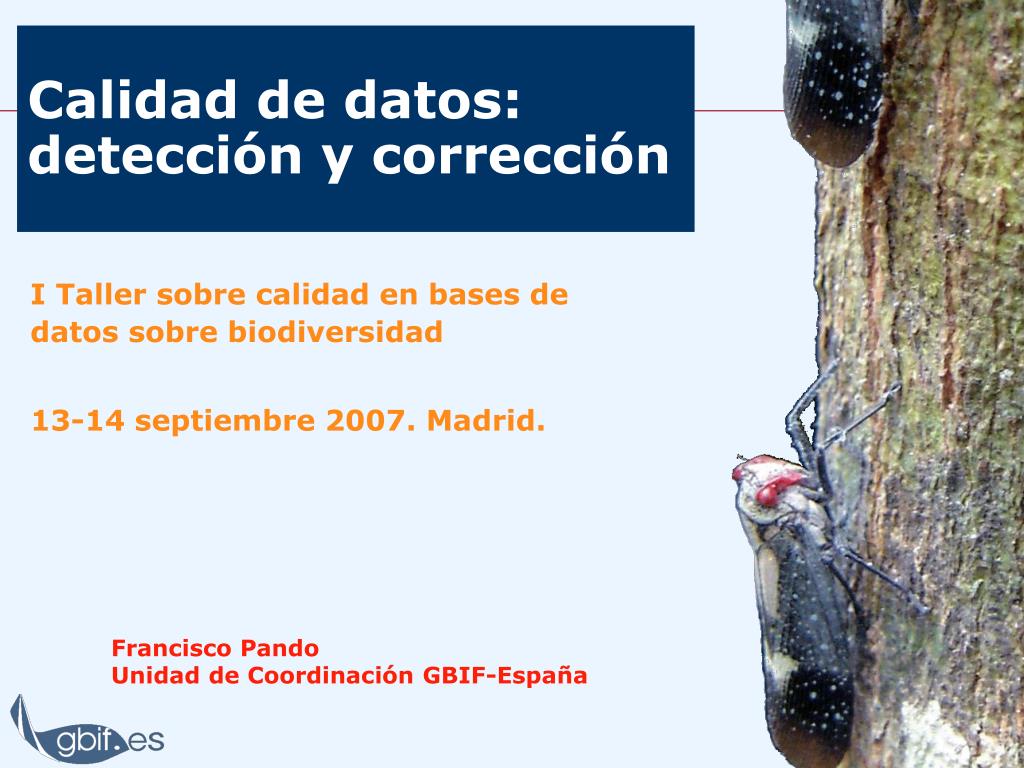 Calidad de datos: detección y corrección

I Taller sobre calidad en bases de datos sobre biodiversidad

13-14 septiembre 2007. Madrid.

Francisco Pando
Unidad de Coordinación GBIF-España

gbif.es